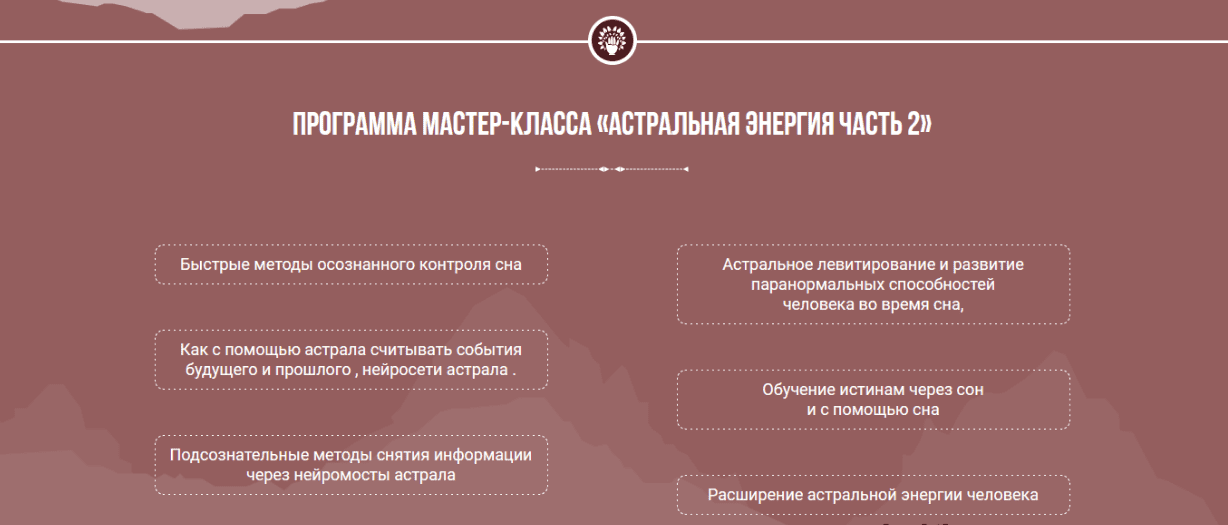 ПРОГРАММА МАСТЕР-КЛАССА «АСТРАЛЬНАЯ ЭНЕРГИЯ ЧАСТЬ 2»

Быстрые методы осознанного контроля сна

Как с помощью астрала считывать события будущего и прошлого , нейросети астрала .

Подсознательные методы снятия информации через нейромосты астрала

Астральное левитирование и развитие паранормальных способностей человека во время сна,

Обучение истинам через сон и с помощью сна

Расширение астральной энергии человека